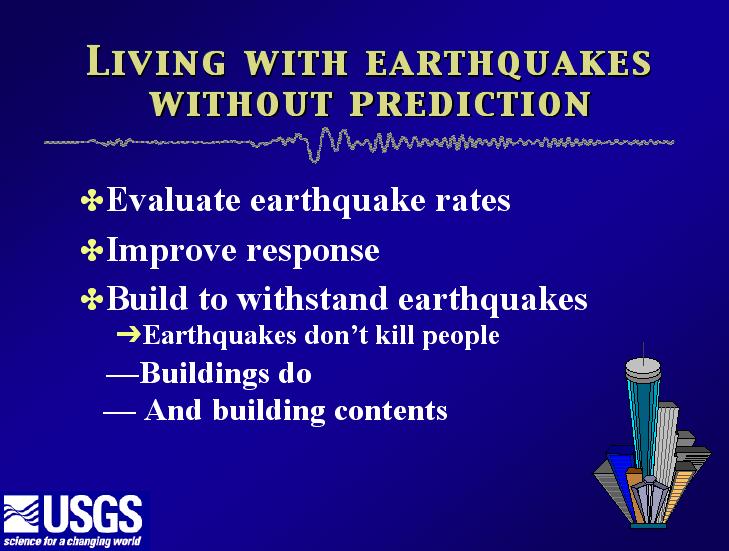 LIVING WITH EARTHQUAKES WITHOUT PREDICTION

✤Evaluate earthquake rates

✤Improve response

✤Build to withstand earthquakes

➔Earthquakes don't kill people

—Buildings do

— And building contents

USGS
science for a changing world